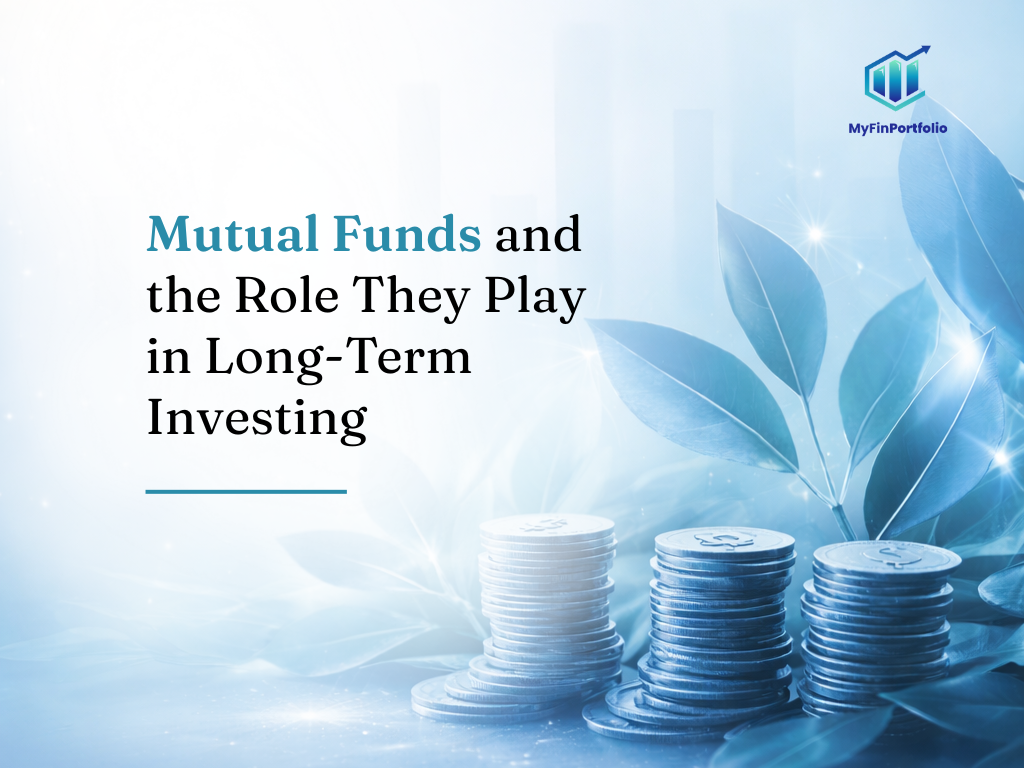 MyFinPortfolio

Mutual Funds and the Role They Play in Long-Term Investing